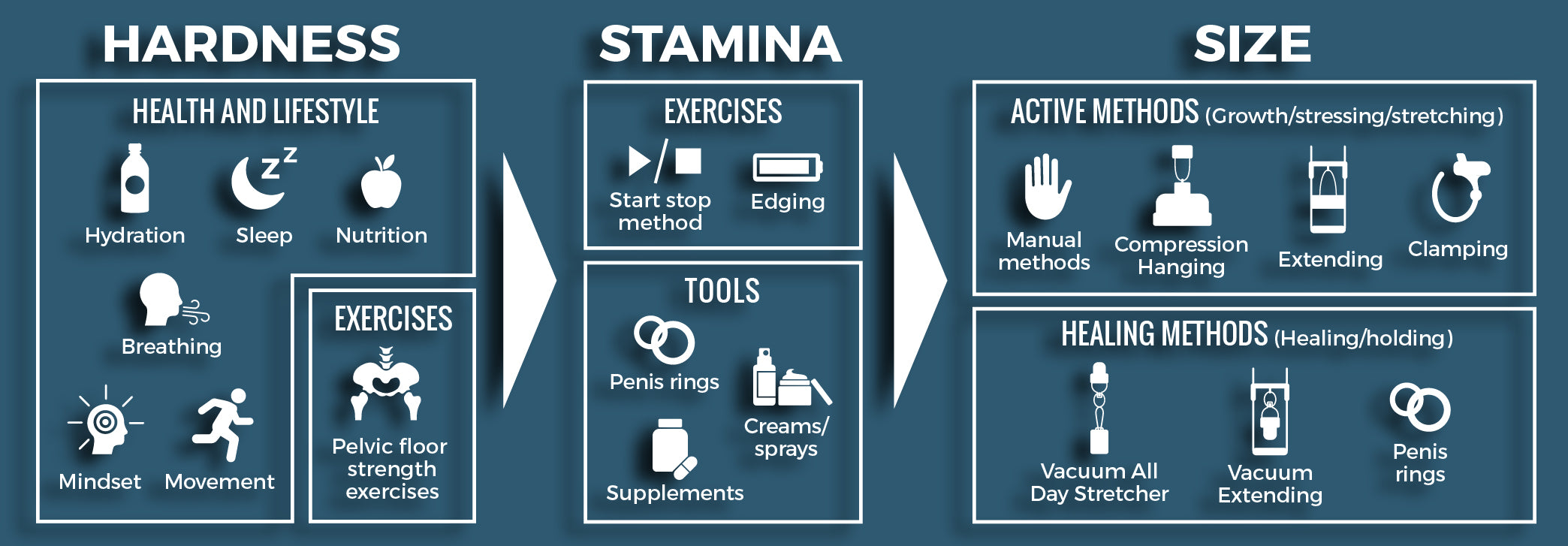 HARDNESS

HEALTH AND LIFESTYLE

Hydration
Sleep
Nutrition
Breathing
Mindset
Movement

EXERCISES

Pelvic floor strength exercises

STAMINA

EXERCISES

Start stop method
Edging

TOOLS

Penis rings
Creams/ sprays
Supplements

SIZE

ACTIVE METHODS (Growth/stressing/stretching)

Manual methods
Compression Hanging
Extending
Clamping

HEALING METHODS (Healing/holding)

Vacuum All Day Stretcher
Vacuum Extending
Penis rings